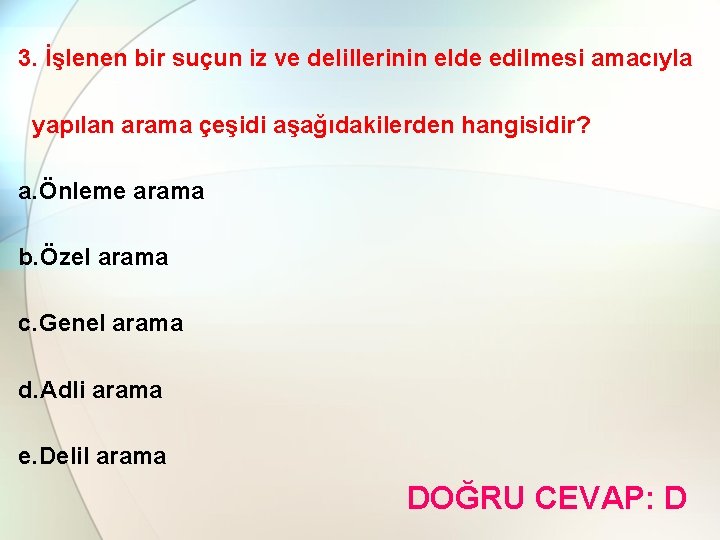 3. İşlenen bir suçun iz ve delillerinin elde edilmesi amacıyla yapılan arama çeşidi aşağıdakilerden hangisidir?

a.Önleme arama

b.Özel arama

c.Genel arama

d.Adli arama

e.Delil arama

DOĞRU CEVAP: D